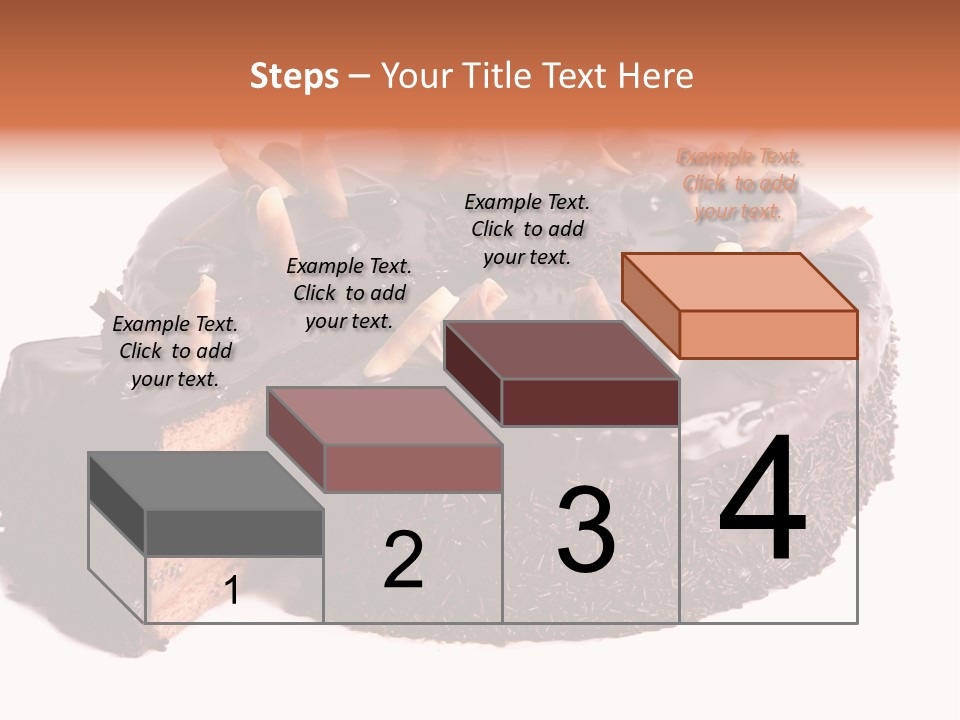 Steps – Your Title Text Here

Example Text. Click to add your text.

Example Text. Click to add your text.

Example Text. Click to add your text.

Example Text. Click to add your text.

1

2

3

4